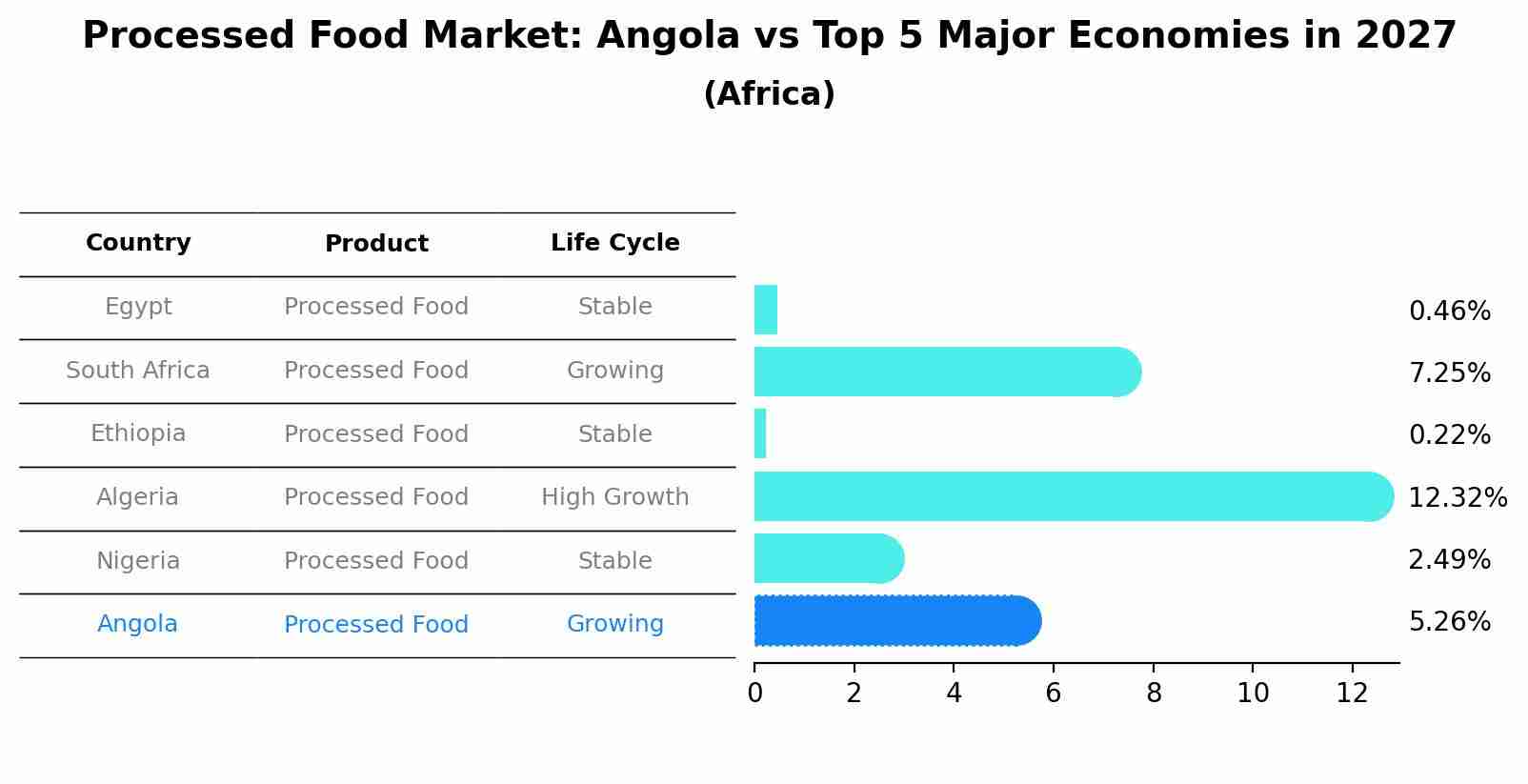 Processed Food Market: Angola vs Top 5 Major Economies in 2027
(Africa)

| Country | Product | Life Cycle | |
|---|---|---|---|
| Egypt | Processed Food | Stable | 0.46% |
| South Africa | Processed Food | Growing | 7.25% |
| Ethiopia | Processed Food | Stable | 0.22% |
| Algeria | Processed Food | High Growth | 12.32% |
| Nigeria | Processed Food | Stable | 2.49% |
| Angola | Processed Food | Growing | 5.26% |

0 2 4 6 8 10 12